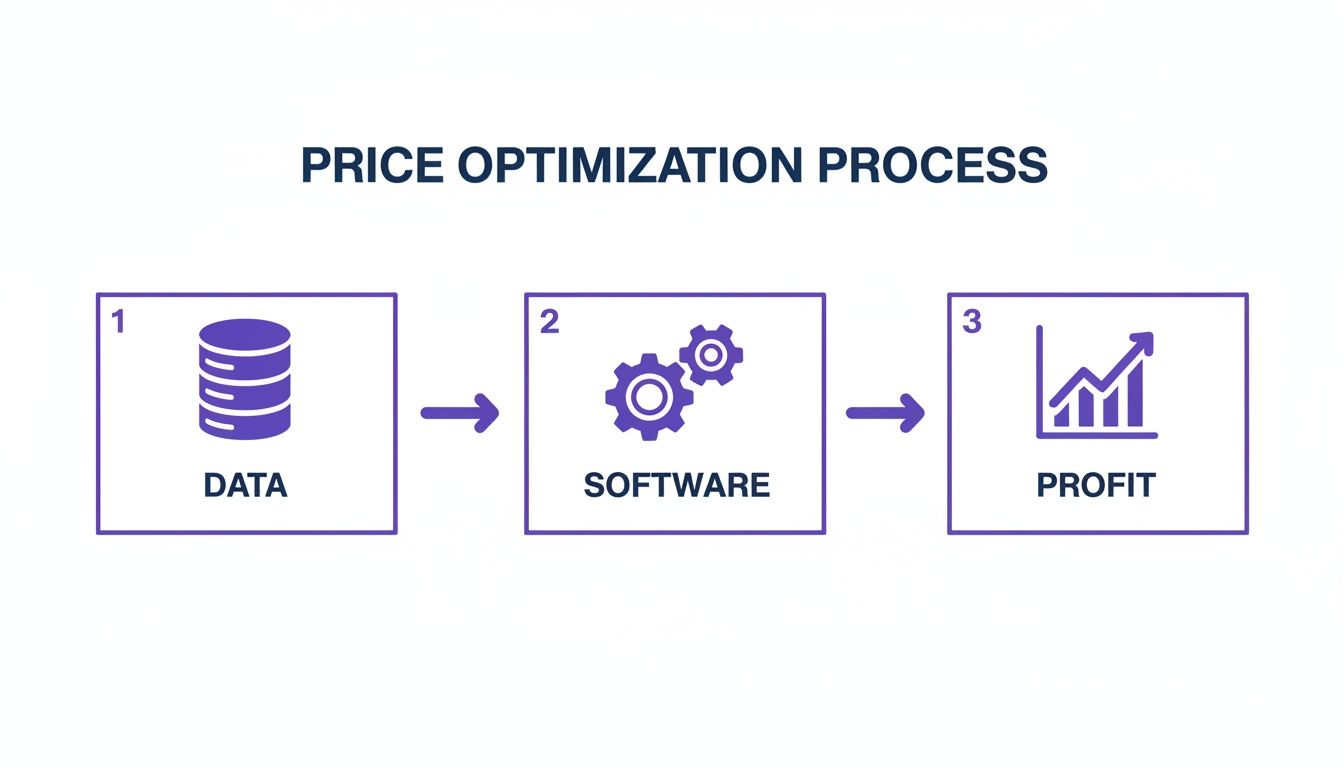 PRICE OPTIMIZATION PROCESS

1
DATA

2
SOFTWARE

3
PROFIT